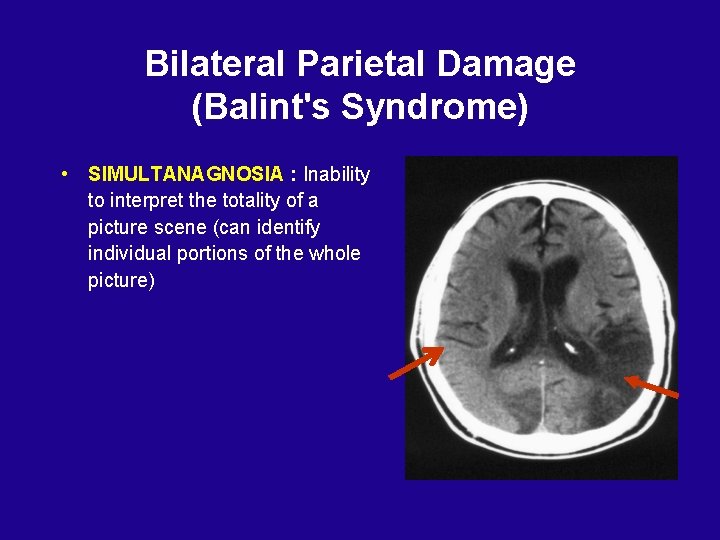 Bilateral Parietal Damage (Balint's Syndrome)

• SIMULTANAGNOSIA : Inability to interpret the totality of a picture scene (can identify individual portions of the whole picture)